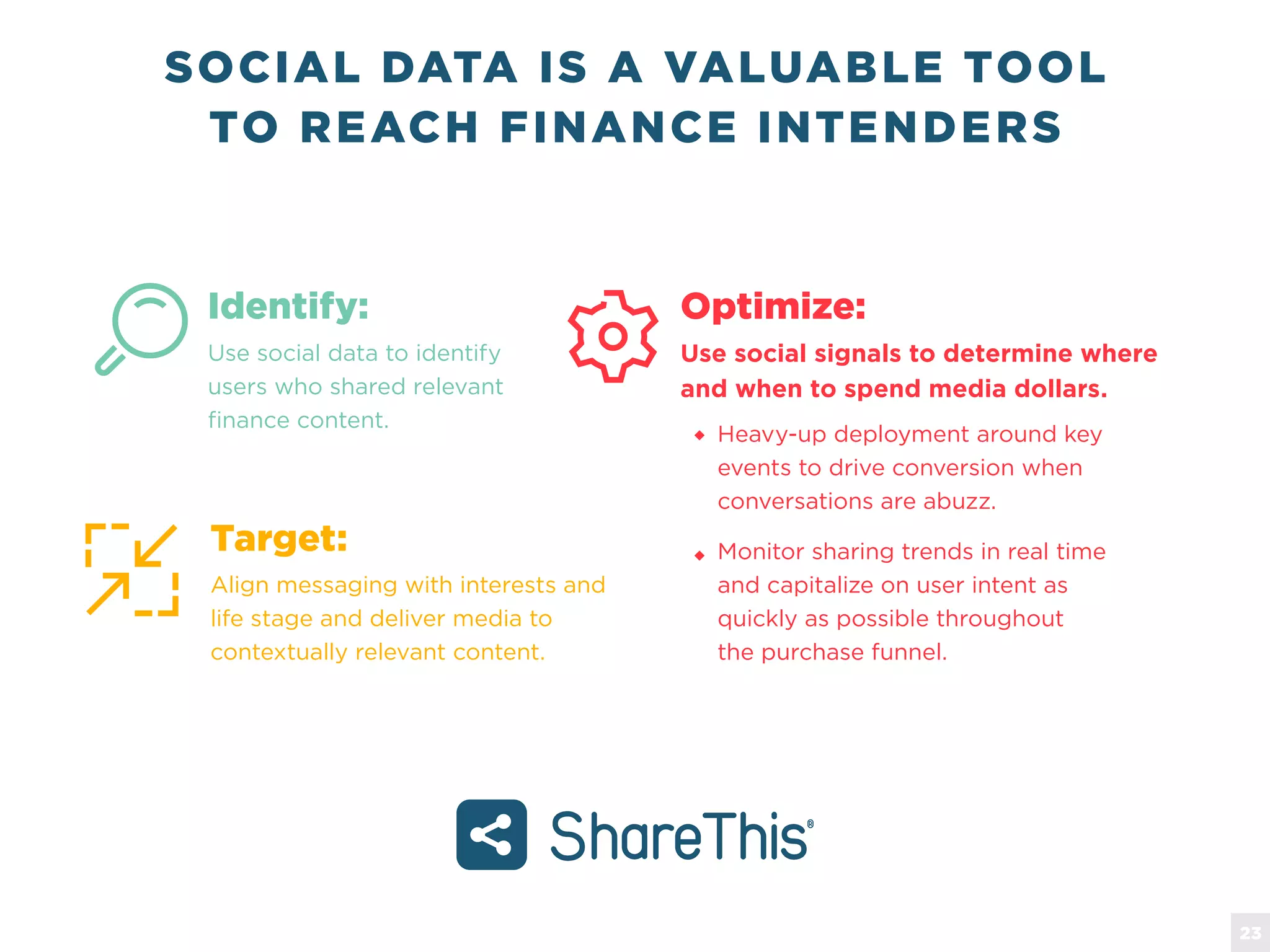 SOCIAL DATA IS A VALUABLE TOOL TO REACH FINANCE INTENDERS

Identify:

Use social data to identify users who shared relevant finance content.

Target:

Align messaging with interests and life stage and deliver media to contextually relevant content.

Optimize:

Use social signals to determine where and when to spend media dollars.

◆ Heavy-up deployment around key events to drive conversion when conversations are abuzz.

◆ Monitor sharing trends in real time and capitalize on user intent as quickly as possible throughout the purchase funnel.

ShareThis®

23